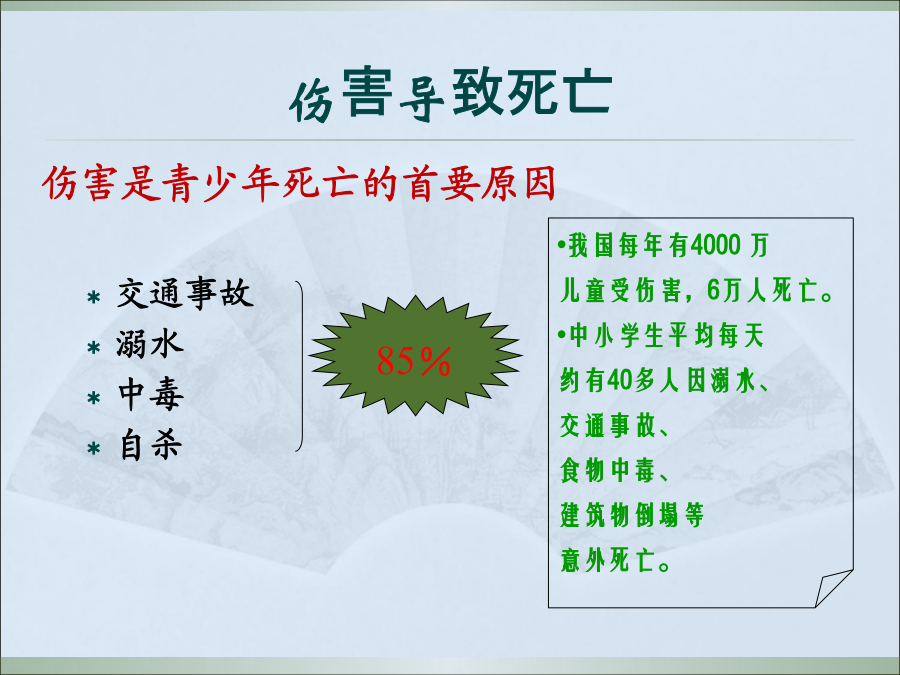 伤害导致死亡

伤害是青少年死亡的首要原因

* 交通事故
* 溺水
* 中毒
* 自杀

85%

•我国每年有4000 万儿童受伤害，6万人死亡。
•中小学生平均每天约有40多人因溺水、交通事故、食物中毒、建筑物倒塌等意外死亡。